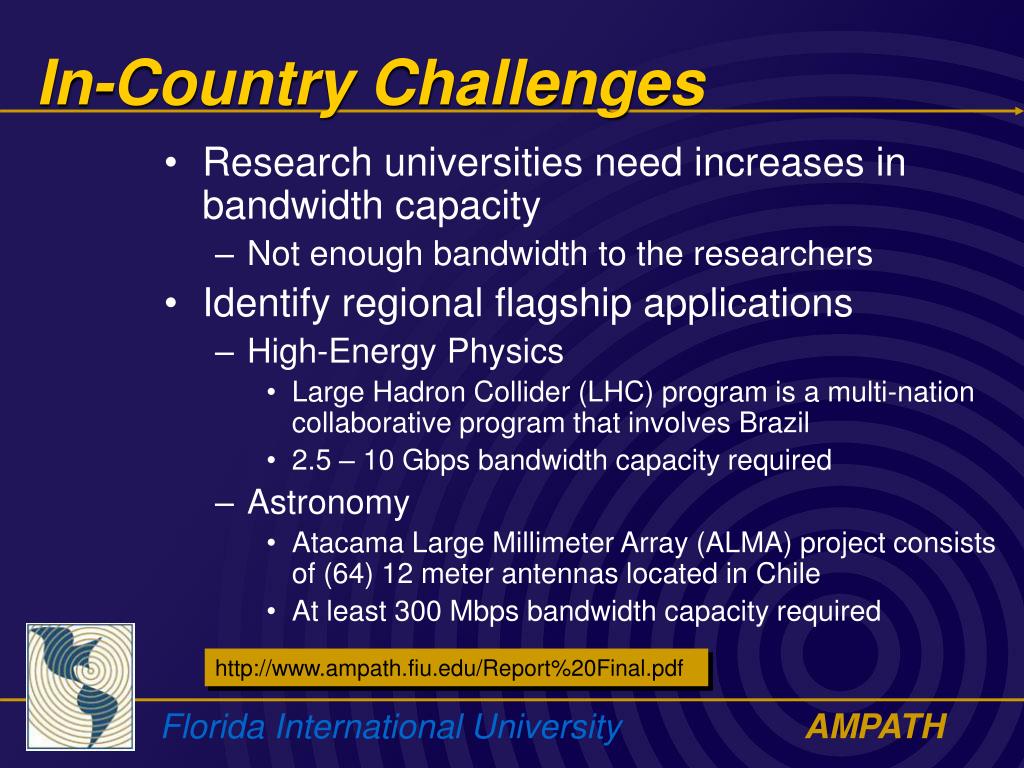 In-Country Challenges

• Research universities need increases in bandwidth capacity
– Not enough bandwidth to the researchers
• Identify regional flagship applications
– High-Energy Physics
• Large Hadron Collider (LHC) program is a multi-nation collaborative program that involves Brazil
• 2.5 – 10 Gbps bandwidth capacity required
– Astronomy
• Atacama Large Millimeter Array (ALMA) project consists of (64) 12 meter antennas located in Chile
• At least 300 Mbps bandwidth capacity required

http://www.ampath.fiu.edu/Report%20Final.pdf

Florida International University

AMPATH